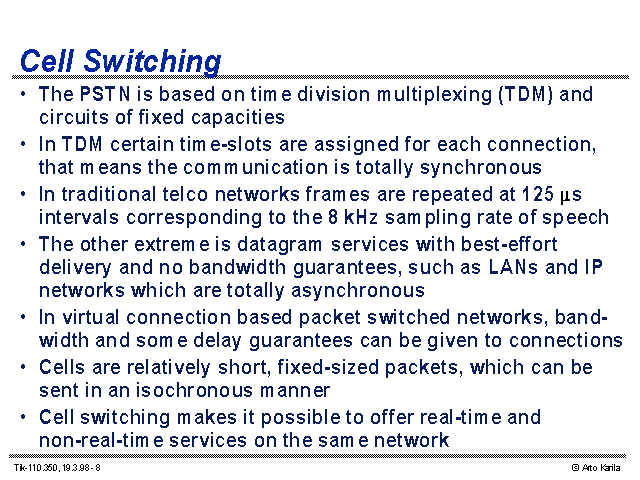 Cell Switching

• The PSTN is based on time division multiplexing (TDM) and circuits of fixed capacities
• In TDM certain time-slots are assigned for each connection, that means the communication is totally synchronous
• In traditional telco networks frames are repeated at 125 μs intervals corresponding to the 8 kHz sampling rate of speech
• The other extreme is datagram services with best-effort delivery and no bandwidth guarantees, such as LANs and IP networks which are totally asynchronous
• In virtual connection based packet switched networks, bandwidth and some delay guarantees can be given to connections
• Cells are relatively short, fixed-sized packets, which can be sent in an isochronous manner
• Cell switching makes it possible to offer real-time and non-real-time services on the same network

Tik-110.350, 19.3.98 - 8

© Arto Karila